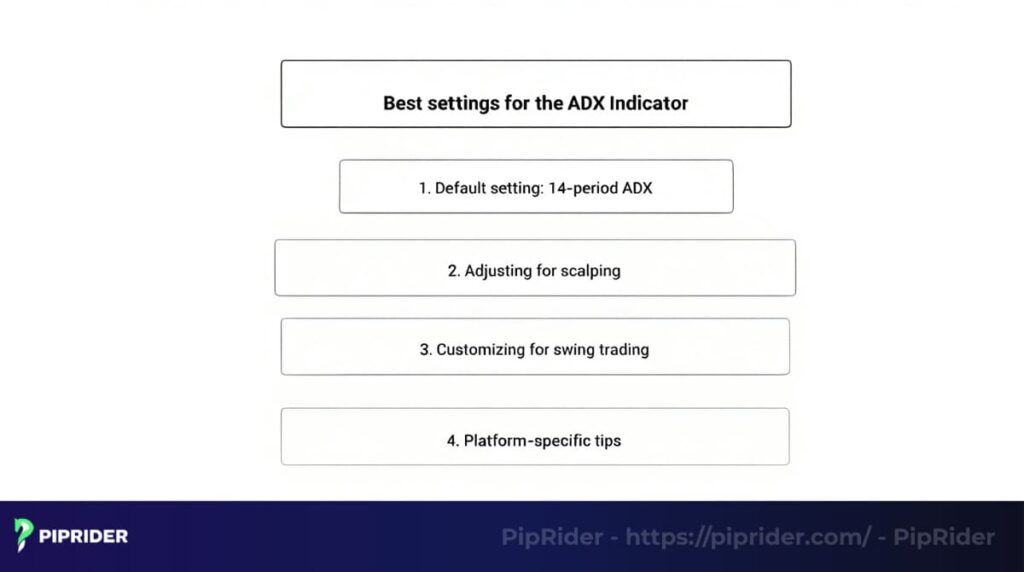 Best settings for the ADX Indicator

1. Default setting: 14-period ADX

2. Adjusting for scalping

3. Customizing for swing trading

4. Platform-specific tips

PIPRIDER

PipRider - https://piprider.com/ - PipRider